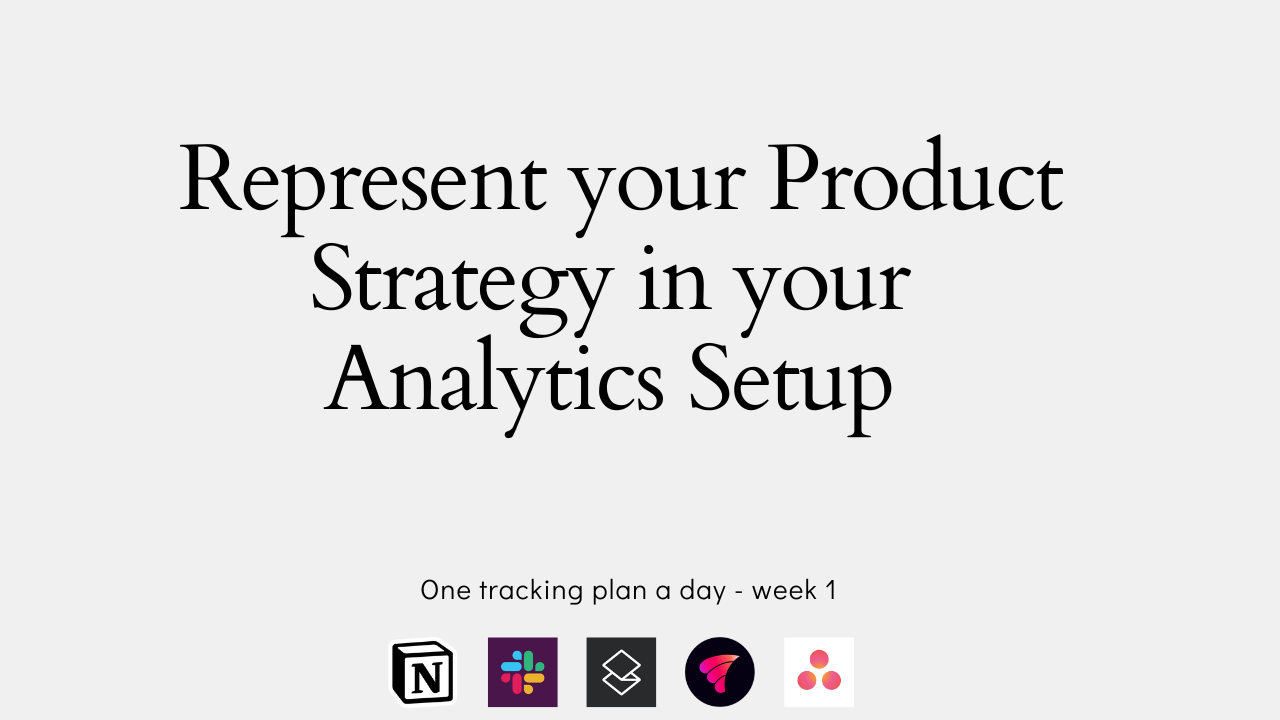 Represent your Product Strategy in your Analytics Setup

One tracking plan a day - week 1

N